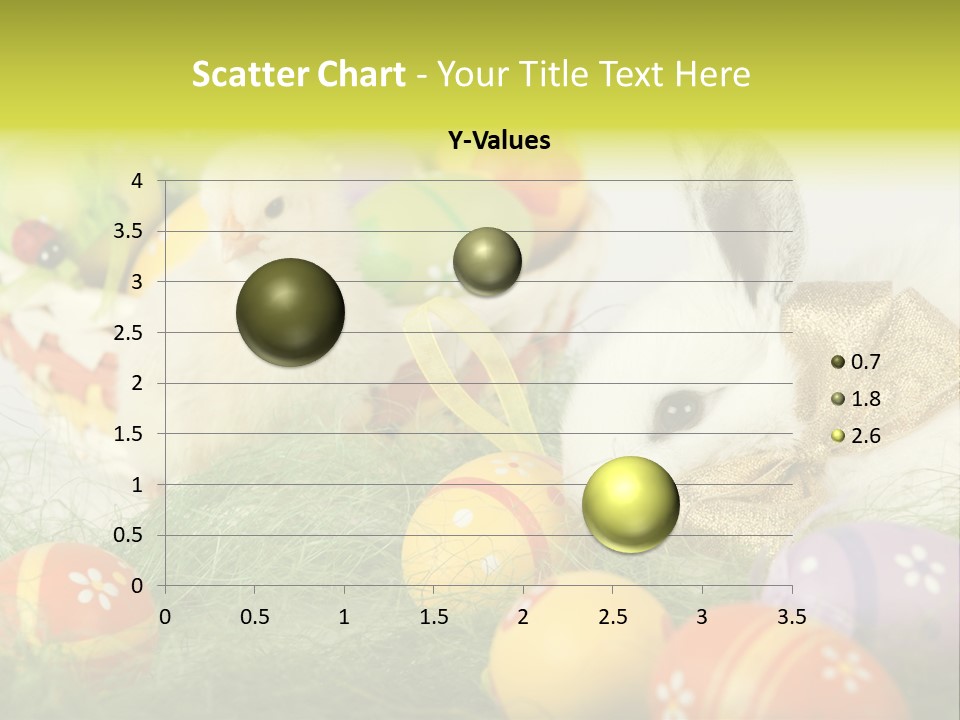 Scatter Chart - Your Title Text Here

Y-Values

4
3.5
3
2.5
2
1.5
1
0.5
0

0 0.5 1 1.5 2 2.5 3 3.5

0.7
1.8
2.6